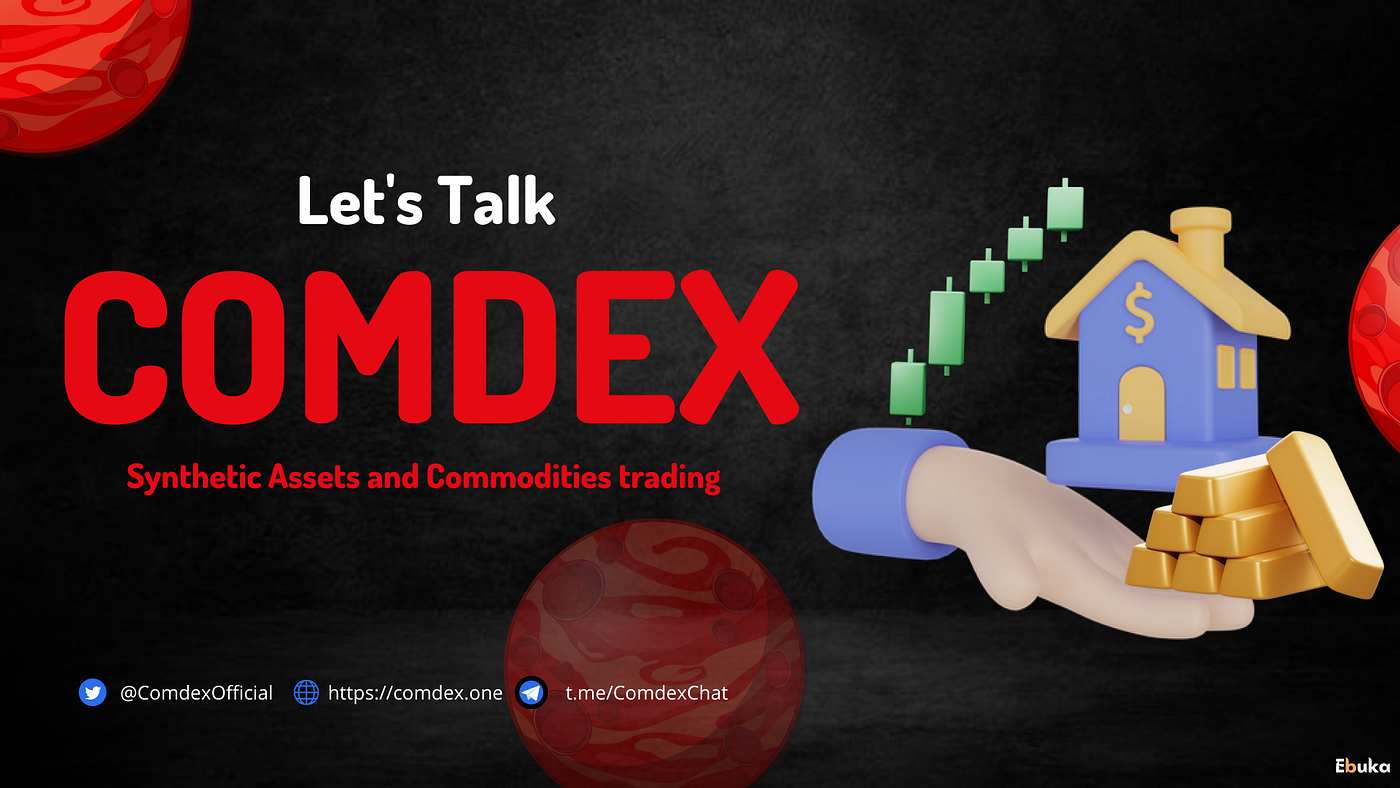 Let's Talk

COMDEX

Synthetic Assets and Commodities trading

$

@ComdexOfficial https://comdex.one t.me/ComdexChat

Ebuka